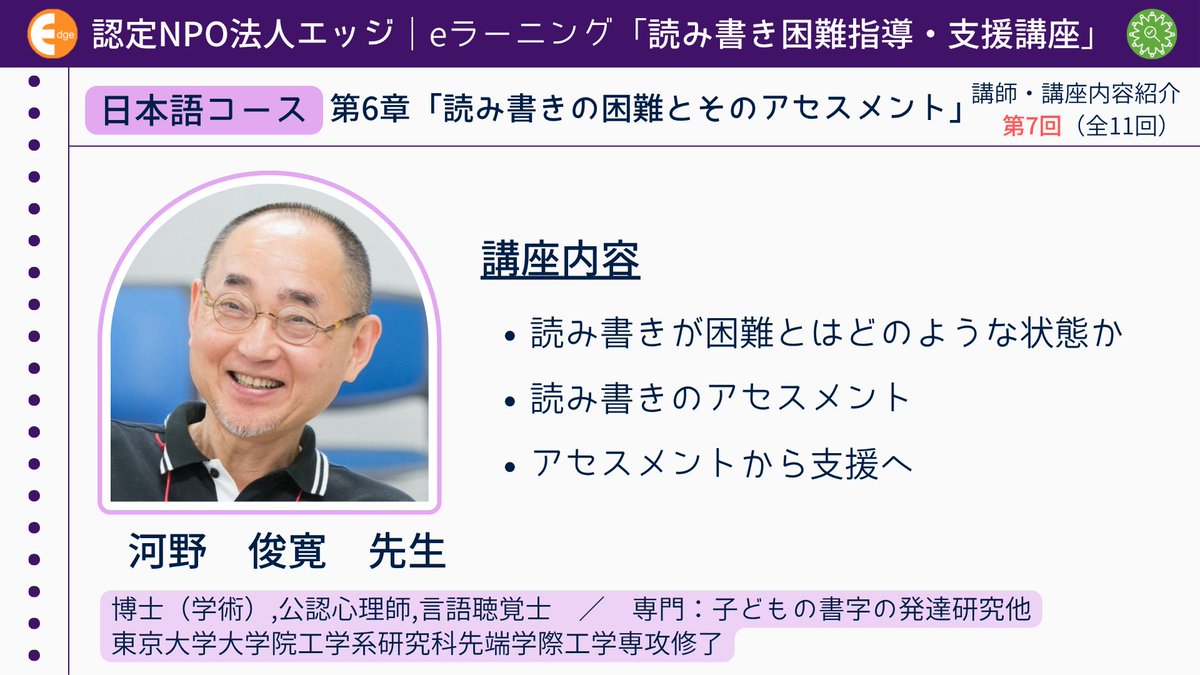 Edge 認定NPO法人エッジ｜eラーニング「読み書き困難指導・支援講座」

日本語コース 第6章「読み書きの困難とそのアセスメント」 講師・講座内容紹介 第7回（全11回）

講座内容

• 読み書きが困難とはどのような状態か
• 読み書きのアセスメント
• アセスメントから支援へ

河野　俊寛　先生

博士（学術）,公認心理師,言語聴覚士　／　専門：子どもの書字の発達研究他
東京大学大学院工学系研究科先端学際工学専攻修了